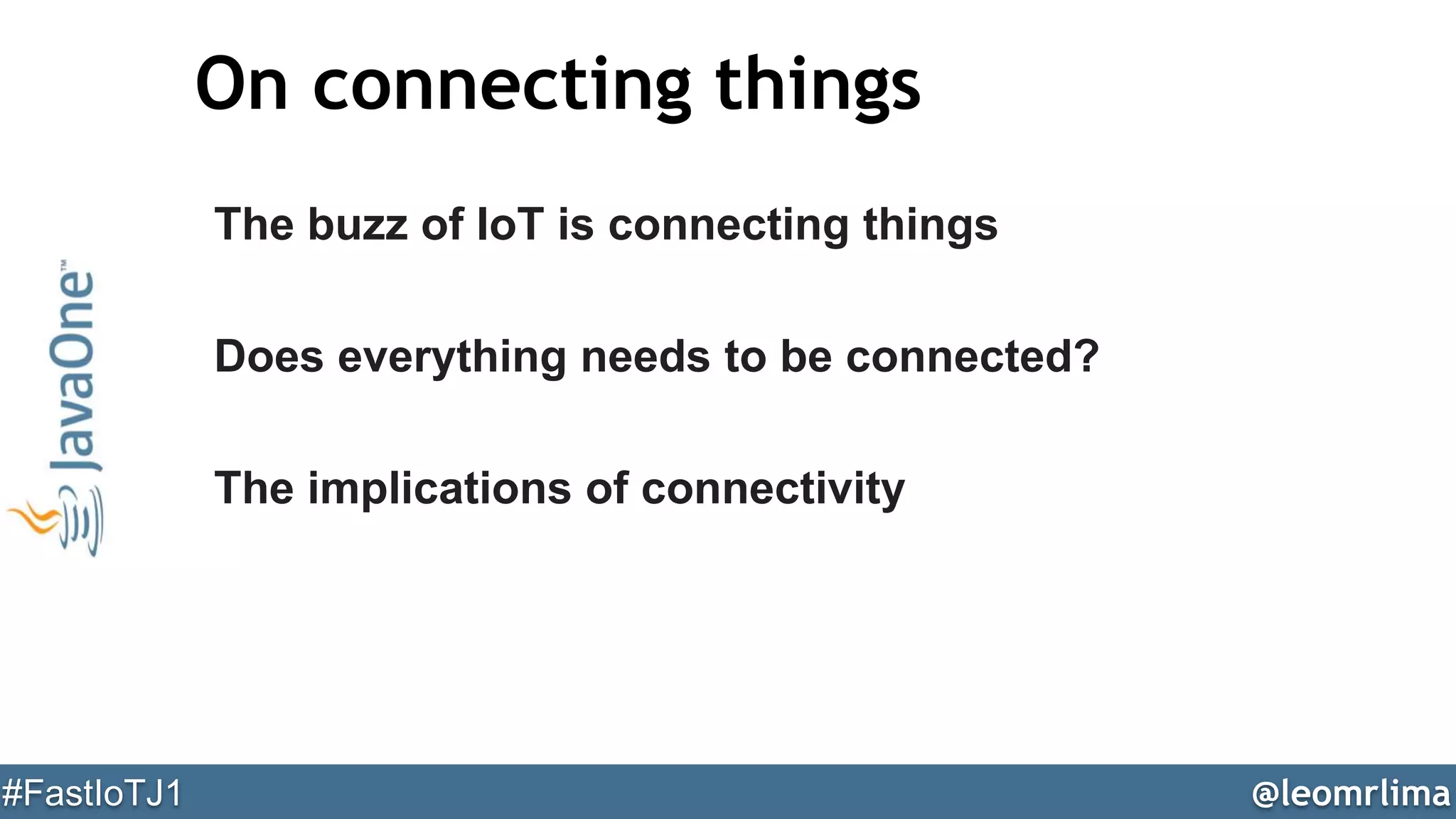 On connecting things

JavaOne™

The buzz of IoT is connecting things

Does everything needs to be connected?

The implications of connectivity

#FastIoTJ1

@leomrlima